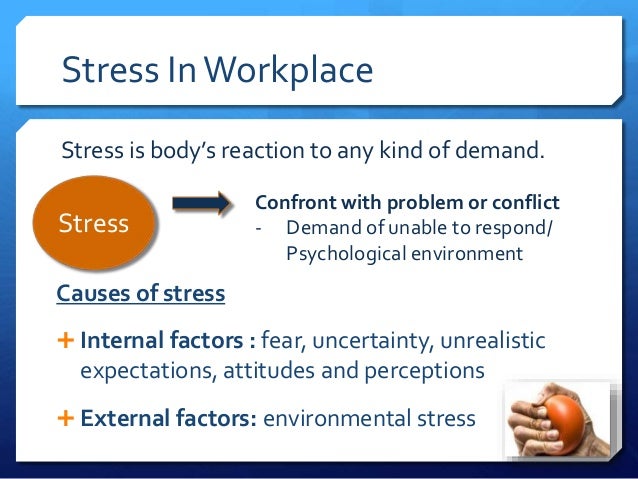 Stress In Workplace

Stress is body's reaction to any kind of demand.

Stress

Confront with problem or conflict
- Demand of unable to respond/ Psychological environment

Causes of stress

+ Internal factors : fear, uncertainty, unrealistic expectations, attitudes and perceptions

+ External factors: environmental stress